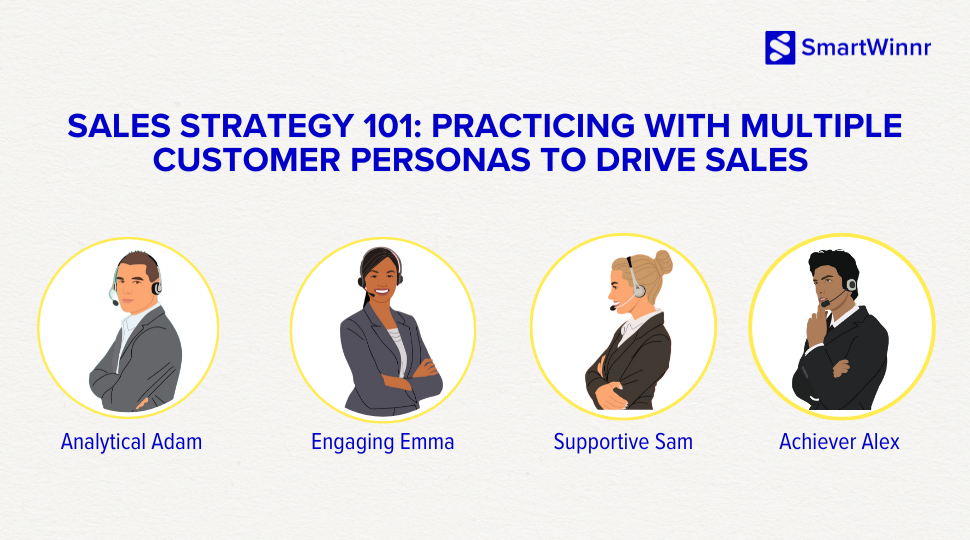 SmartWinnr

SALES STRATEGY 101: PRACTICING WITH MULTIPLE CUSTOMER PERSONAS TO DRIVE SALES

Analytical Adam

Engaging Emma

Supportive Sam

Achiever Alex